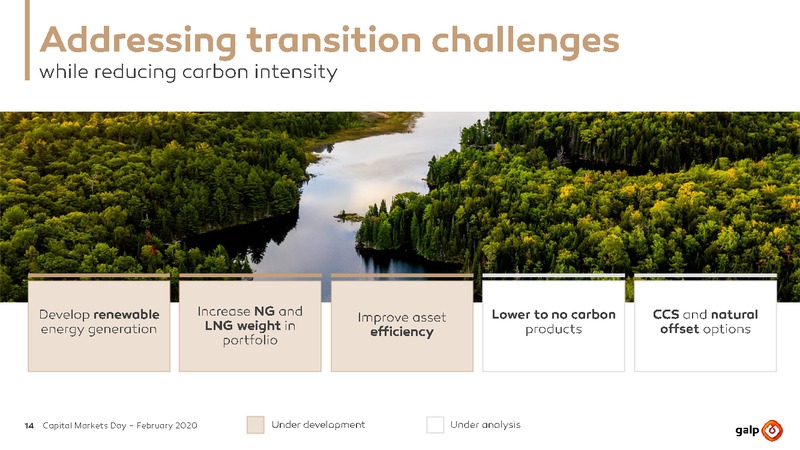 Addressing transition challenges
while reducing carbon intensity

Develop renewable energy generation

Increase NG and LNG weight in portfolio

Improve asset efficiency

Lower to no carbon products

CCS and natural offset options

14 Capital Markets Day – February 2020

Under development

Under analysis

galp